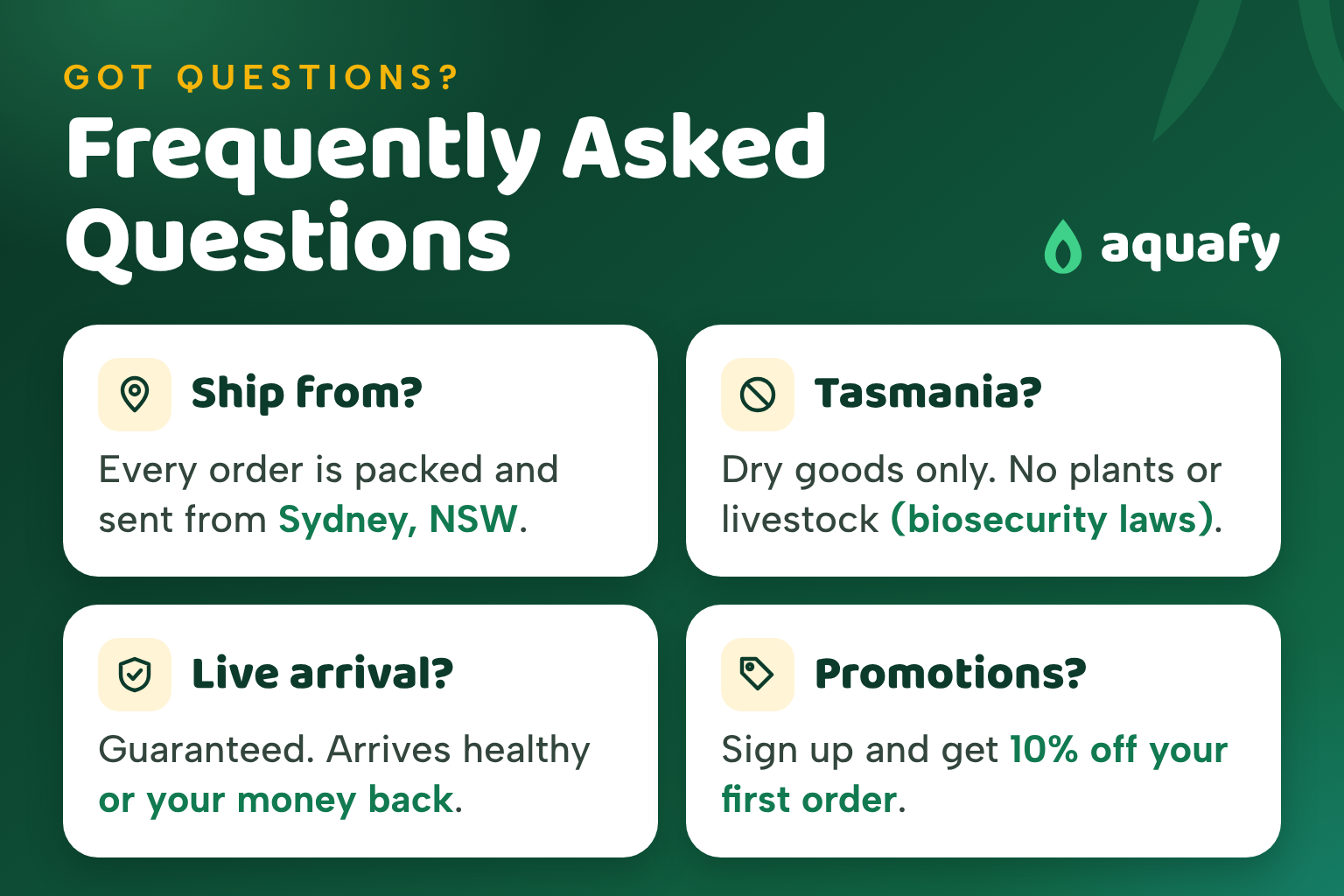 GOT QUESTIONS?

Frequently Asked Questions

aquafy

Ship from?

Every order is packed and sent from Sydney, NSW.

Tasmania?

Dry goods only. No plants or livestock (biosecurity laws).

Live arrival?

Guaranteed. Arrives healthy or your money back.

Promotions?

Sign up and get 10% off your first order.